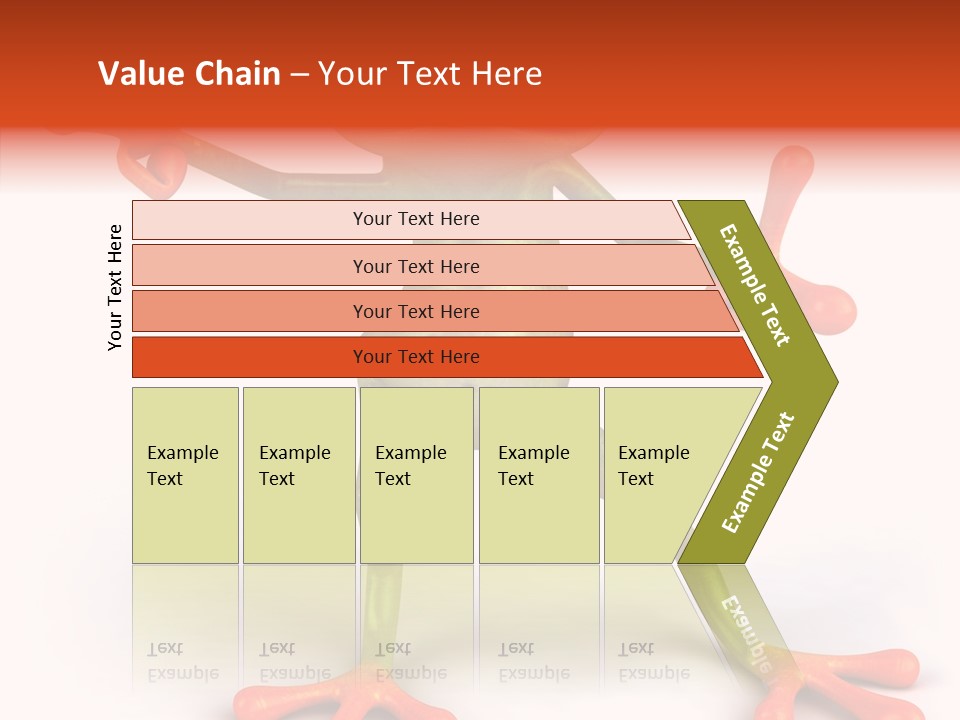 Value Chain – Your Text Here

Your Text Here

Your Text Here

Your Text Here

Your Text Here

Your Text Here

Example Text

Example Text

Example Text

Example Text

Example Text

Example Text

Example Text